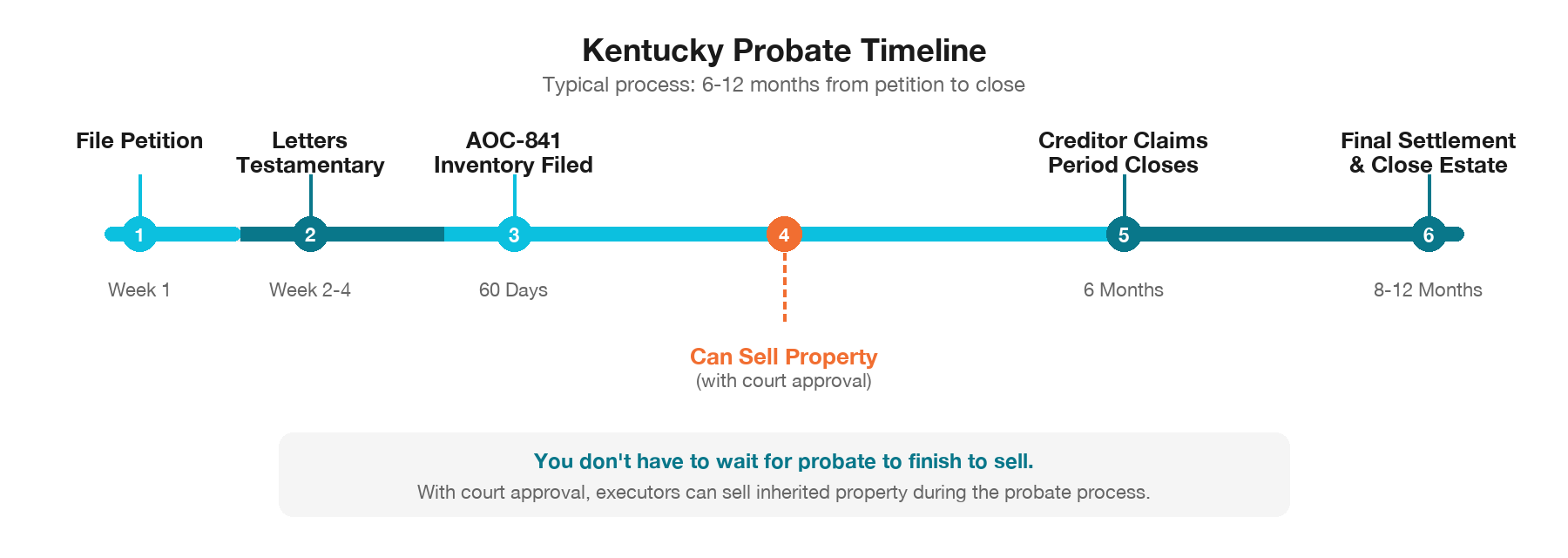 Kentucky Probate Timeline
Typical process: 6-12 months from petition to close

File Petition
1
Week 1

Letters Testamentary
2
Week 2-4

AOC-841 Inventory Filed
3
60 Days

4
Can Sell Property
(with court approval)

Creditor Claims Period Closes
5
6 Months

Final Settlement & Close Estate
6
8-12 Months

You don't have to wait for probate to finish to sell.
With court approval, executors can sell inherited property during the probate process.